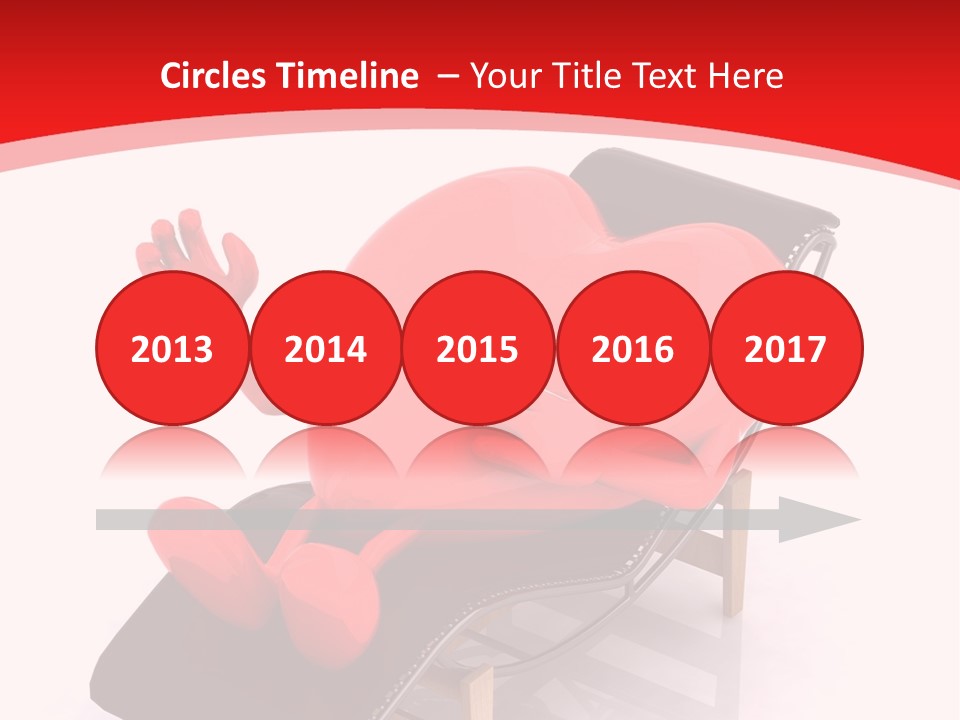 Circles Timeline – Your Title Text Here

2013
2014
2015
2016
2017